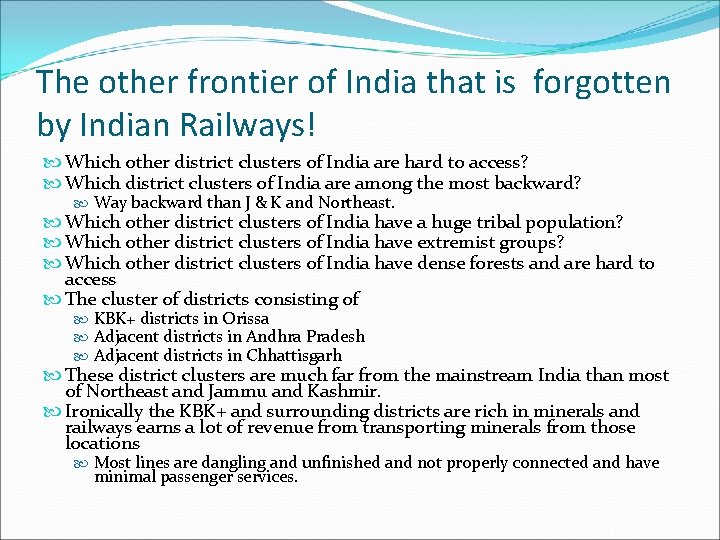 The other frontier of India that is forgotten by Indian Railways!

Which other district clusters of India are hard to access?
Which district clusters of India are among the most backward?
Way backward than J & K and Northeast.
Which other district clusters of India have a huge tribal population?
Which other district clusters of India have extremist groups?
Which other district clusters of India have dense forests and are hard to access
The cluster of districts consisting of
KBK+ districts in Orissa
Adjacent districts in Andhra Pradesh
Adjacent districts in Chhattisgarh
These district clusters are much far from the mainstream India than most of Northeast and Jammu and Kashmir.
Ironically the KBK+ and surrounding districts are rich in minerals and railways earns a lot of revenue from transporting minerals from those locations
Most lines are dangling and unfinished and not properly connected and have minimal passenger services.